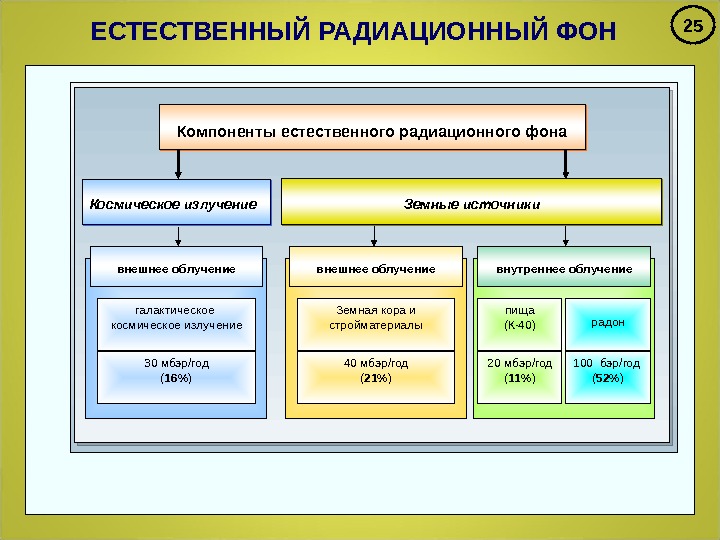 ЕСТЕСТВЕННЫЙ РАДИАЦИОННЫЙ ФОН

25

Компоненты естественного радиационного фона

Космическое излучение

Земные источники

внешнее облучение

галактическое космическое излучение

30 мбэр/год (16%)

внешнее облучение

Земная кора и стройматериалы

40 мбэр/год (21%)

внутреннее облучение

пища (К-40)

20 мбэр/год (11%)

радон

100 бэр/год (52%)